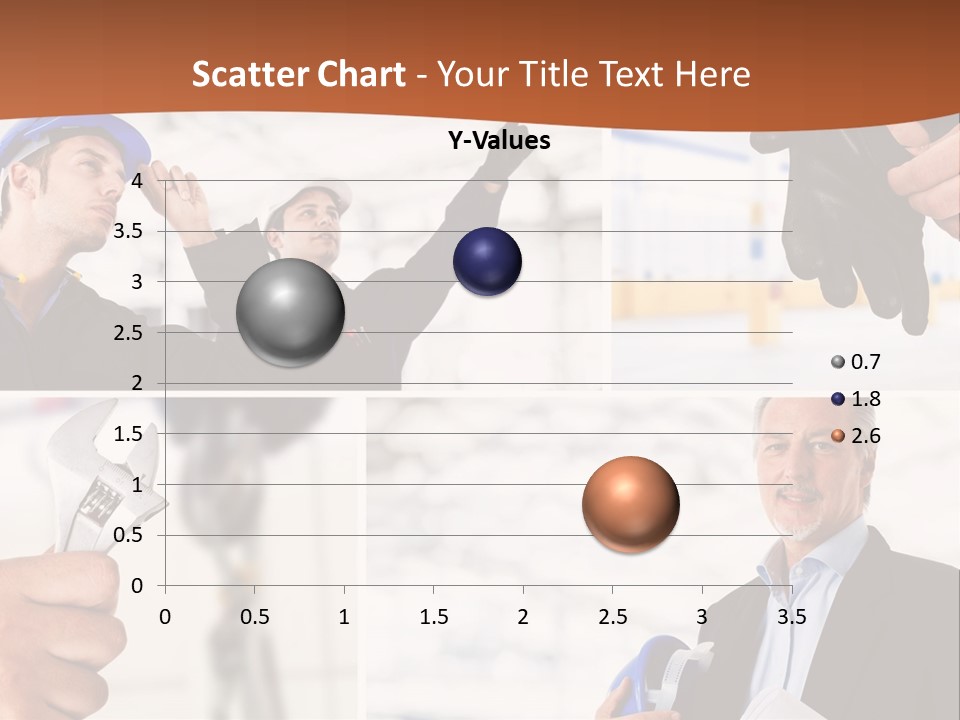 Scatter Chart - Your Title Text Here

Y-Values

4
3.5
3
2.5
2
1.5
1
0.5
0

0
0.5
1
1.5
2
2.5
3
3.5

0.7
1.8
2.6